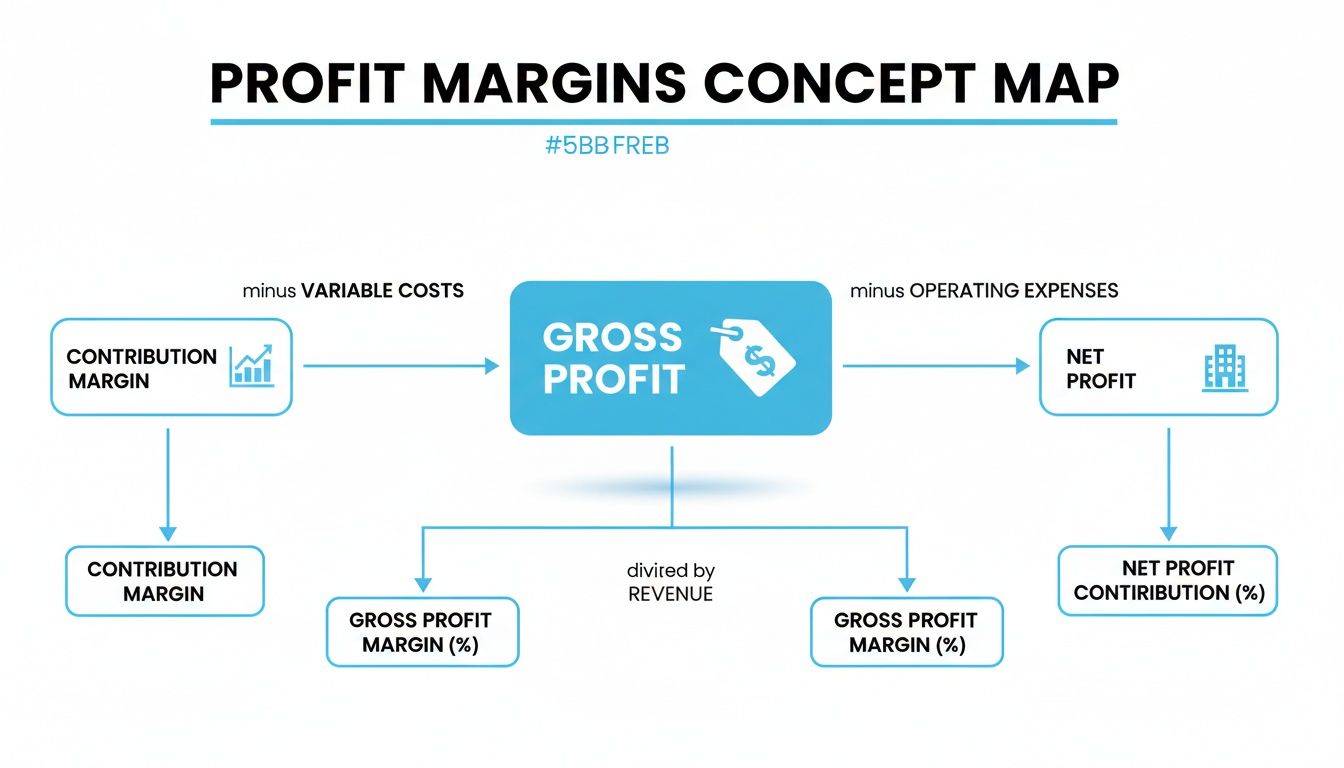 PROFIT MARGINS CONCEPT MAP

#5BBFREB

minus VARIABLE COSTS

minus OPERATING EXPENSES

CONTRIBUTION MARGIN

GROSS PROFIT

NET PROFIT

CONTRIBUTION MARGIN

divired by REVENUE

GROSS PROFIT MARGIN (%)

GROSS PROFIT MARGIN (%)

NET PROFIT CONTIRIBUTION (%)